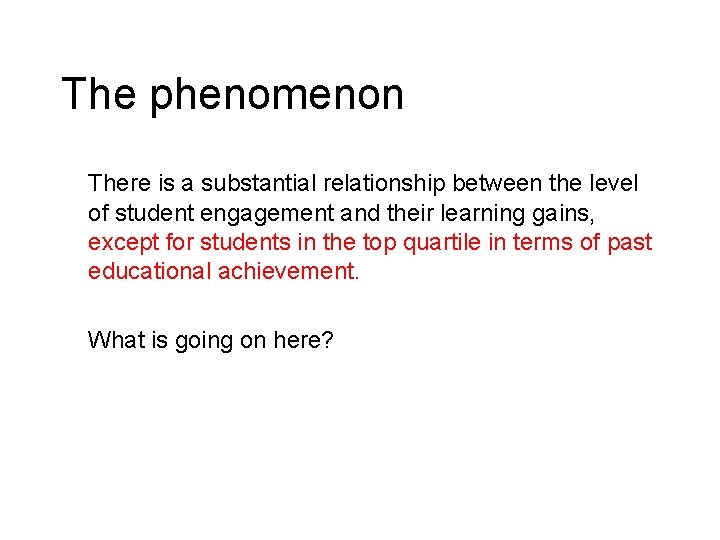 The phenomenon

There is a substantial relationship between the level of student engagement and their learning gains, except for students in the top quartile in terms of past educational achievement.

What is going on here?